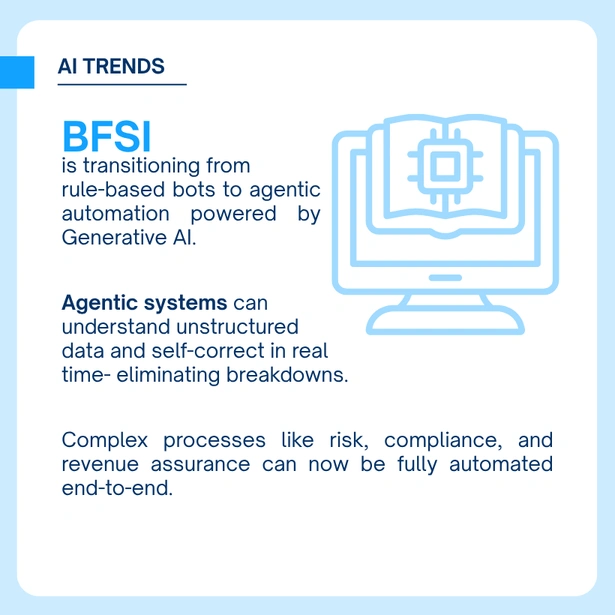 AI TRENDS

BFSI
is transitioning from rule-based bots to agentic automation powered by Generative AI.

Agentic systems can understand unstructured data and self-correct in real time- eliminating breakdowns.

Complex processes like risk, compliance, and revenue assurance can now be fully automated end-to-end.